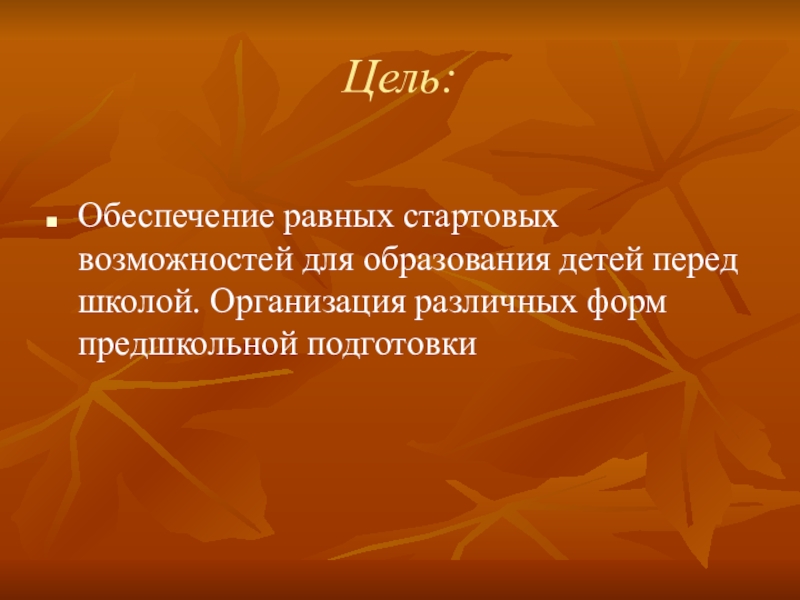 Цель:

Обеспечение равных стартовых возможностей для образования детей перед школой. Организация различных форм предшкольной подготовки